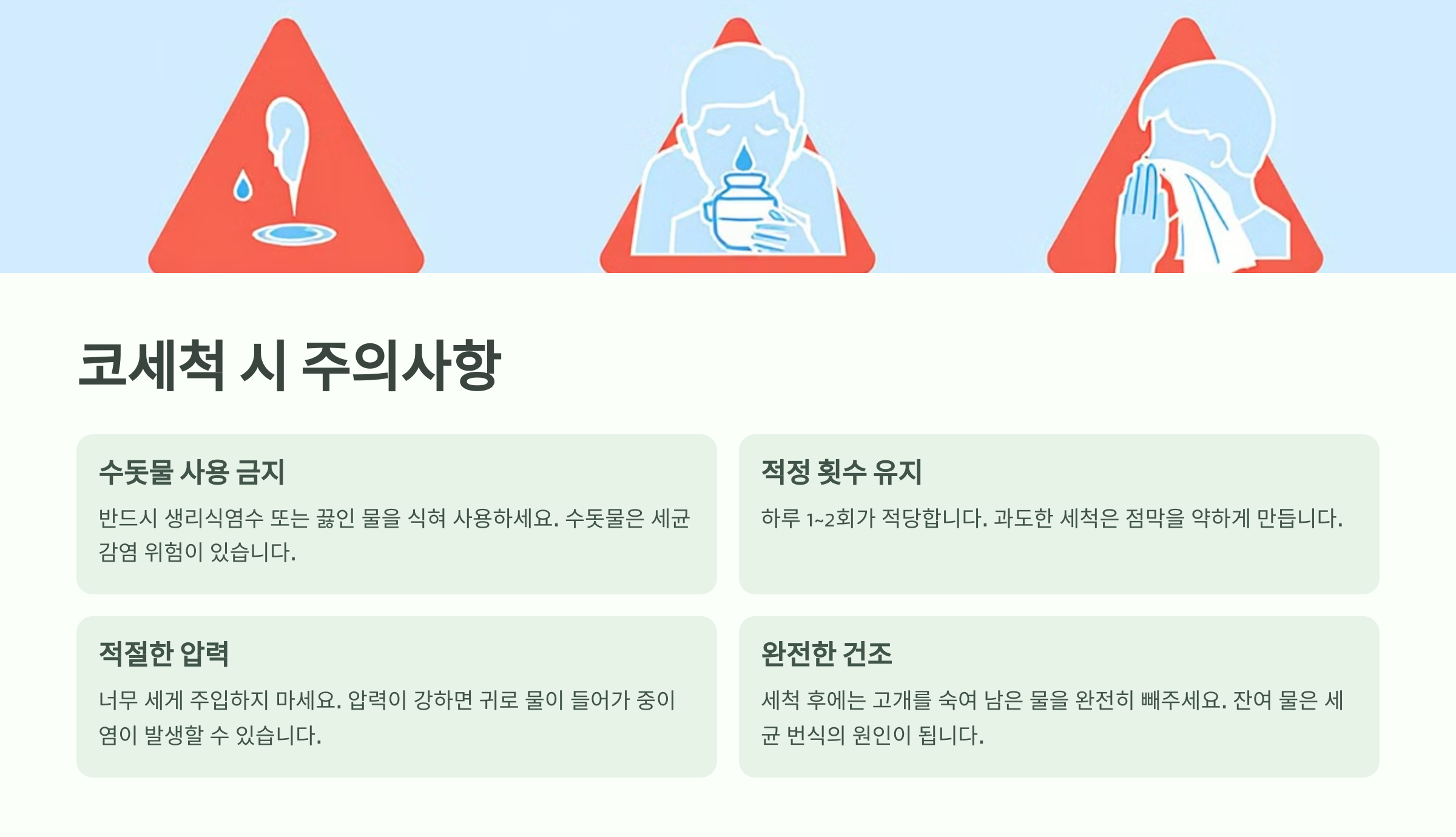 코세척 시 주의사항

수돗물 사용 금지

반드시 생리식염수 또는 끓인 물을 식혀 사용하세요. 수돗물은 세균 감염 위험이 있습니다.

적정 횟수 유지

하루 1~2회가 적당합니다. 과도한 세척은 점막을 약하게 만듭니다.

적절한 압력

너무 세게 주입하지 마세요. 압력이 강하면 귀로 물이 들어가 중이염이 발생할 수 있습니다.

완전한 건조

세척 후에는 고개를 숙여 남은 물을 완전히 빼주세요. 잔여 물은 세균 번식의 원인이 됩니다.